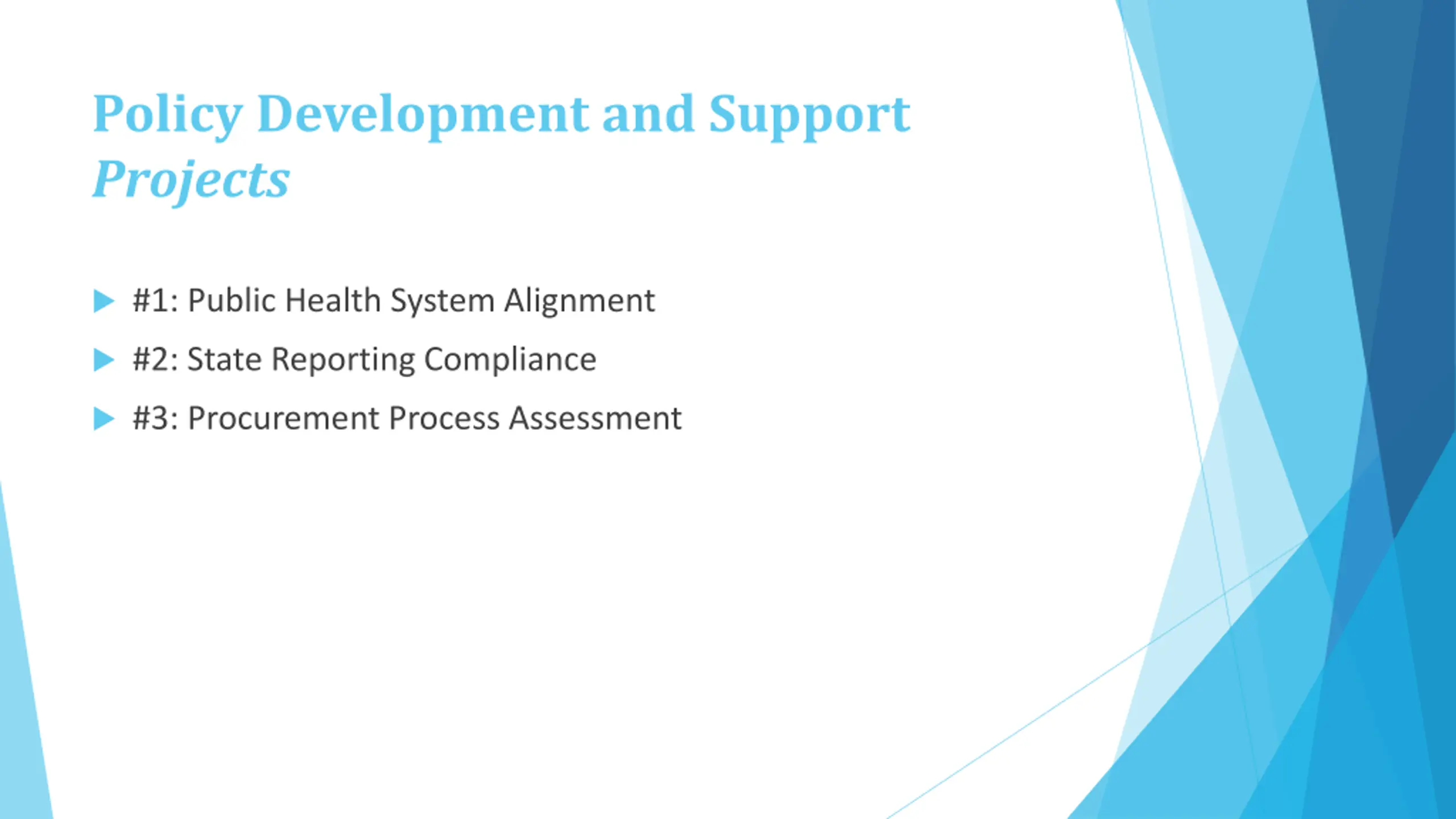 Policy Development and Support
Projects

#1: Public Health System Alignment
#2: State Reporting Compliance
#3: Procurement Process Assessment